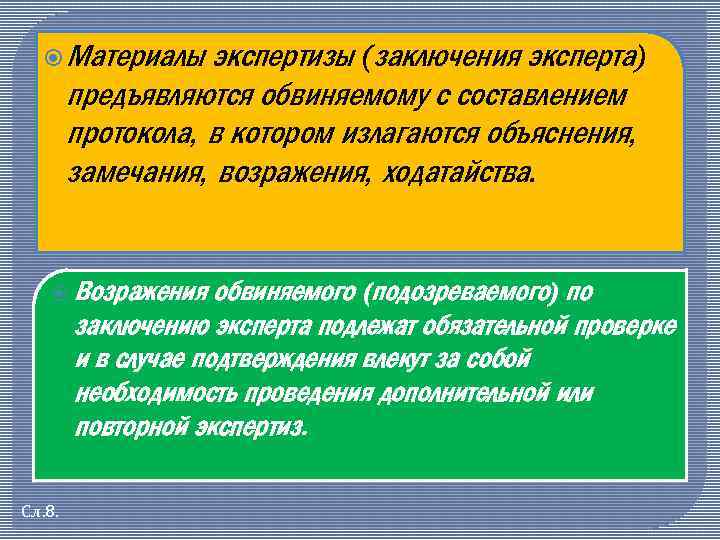 Материалы экспертизы (заключения эксперта) предъявляются обвиняемому с составлением протокола, в котором излагаются объяснения, замечания, возражения, ходатайства.

Возражения обвиняемого (подозреваемого) по заключению эксперта подлежат обязательной проверке и в случае подтверждения влекут за собой необходимость проведения дополнительной или повторной экспертиз.

Сл.8.